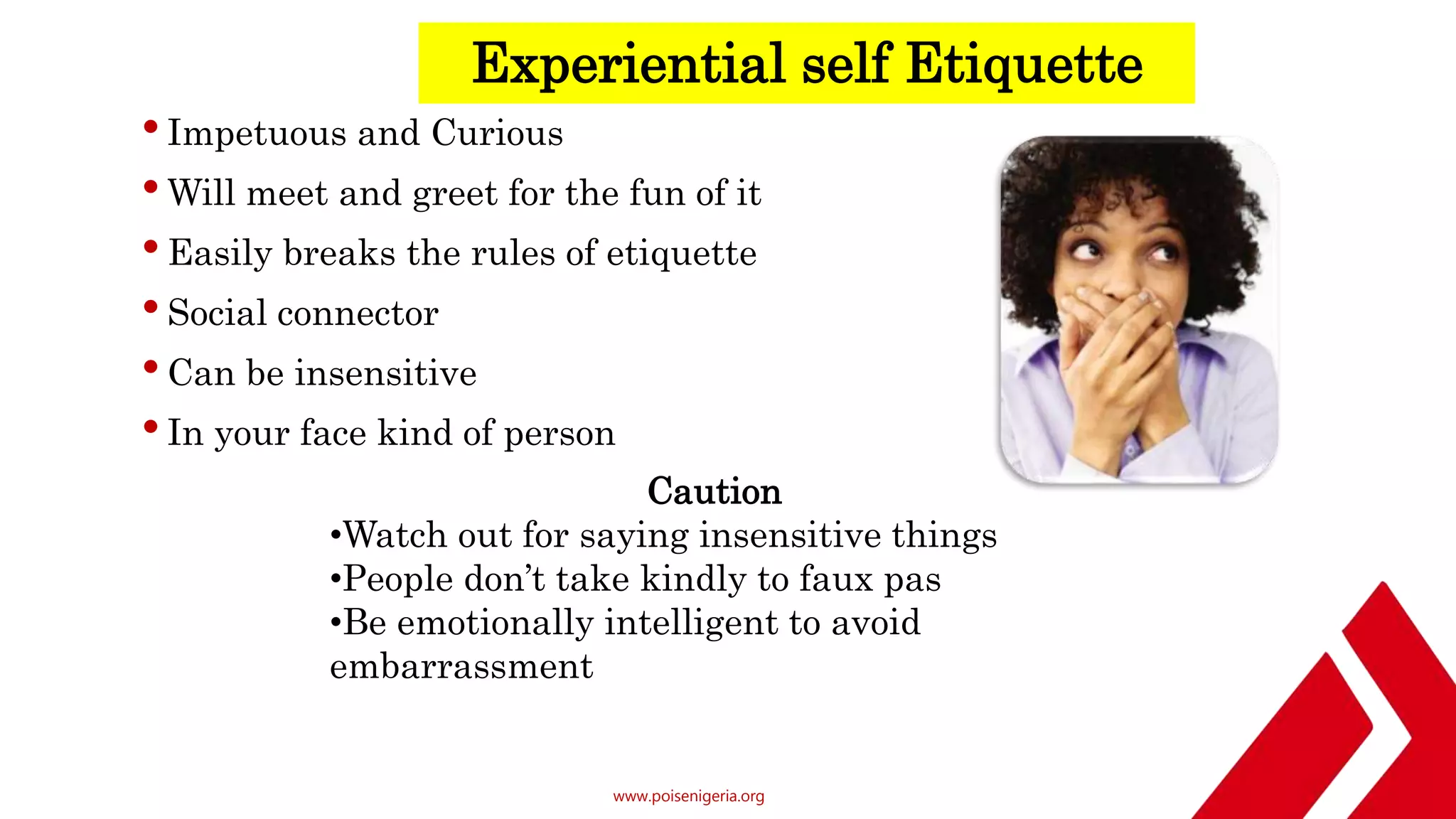 Experiential self Etiquette

• Impetuous and Curious
• Will meet and greet for the fun of it
• Easily breaks the rules of etiquette
• Social connector
• Can be insensitive
• In your face kind of person

Caution
•Watch out for saying insensitive things
•People don't take kindly to faux pas
•Be emotionally intelligent to avoid embarrassment

www.poisenigeria.org